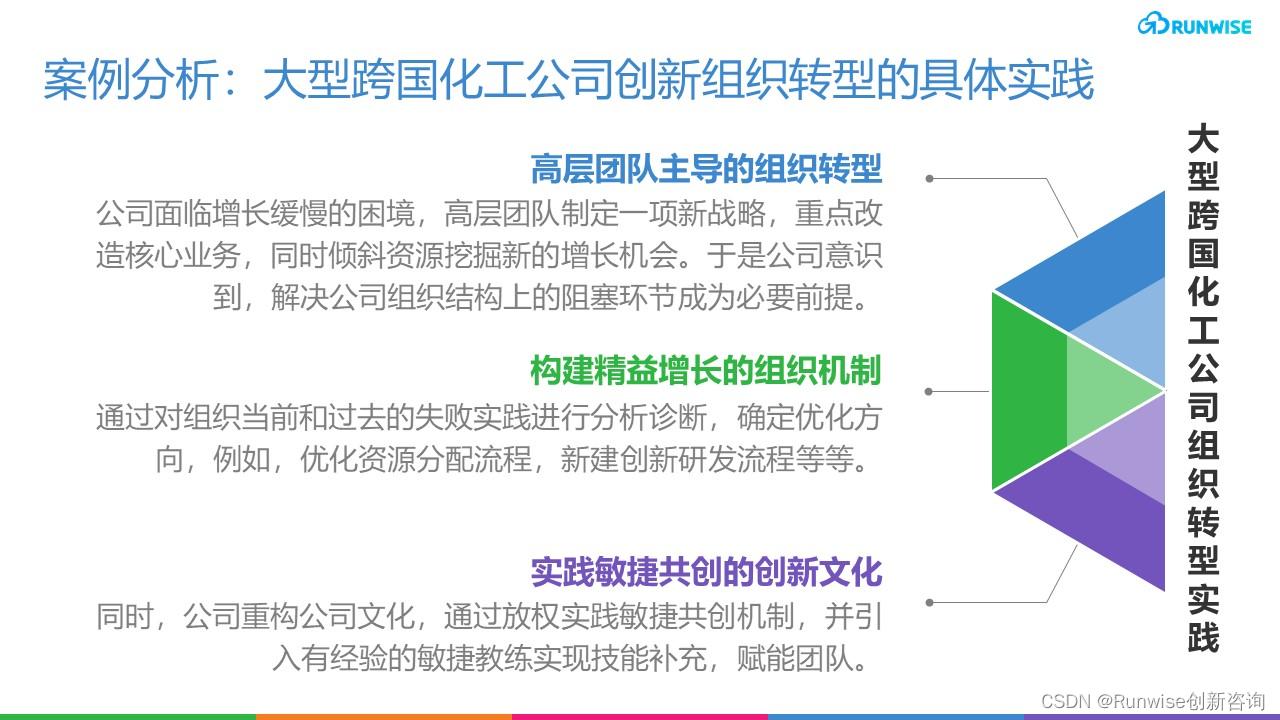 RUNWISE

案例分析：大型跨国化工公司创新组织转型的具体实践

高层团队主导的组织转型

公司面临增长缓慢的困境，高层团队制定一项新战略，重点改造核心业务，同时倾斜资源挖掘新的增长机会。于是公司意识到，解决公司组织结构上的阻塞环节成为必要前提。

构建精益增长的组织机制

通过对组织当前和过去的失败实践进行分析诊断，确定优化方向，例如，优化资源分配流程，新建创新研发流程等等。

实践敏捷共创的创新文化

同时，公司重构公司文化，通过放权实践敏捷共创机制，并引入有经验的敏捷教练实现技能补充，赋能团队。

大型跨国化工公司组织转型实践

CSDN @Runwise创新咨询